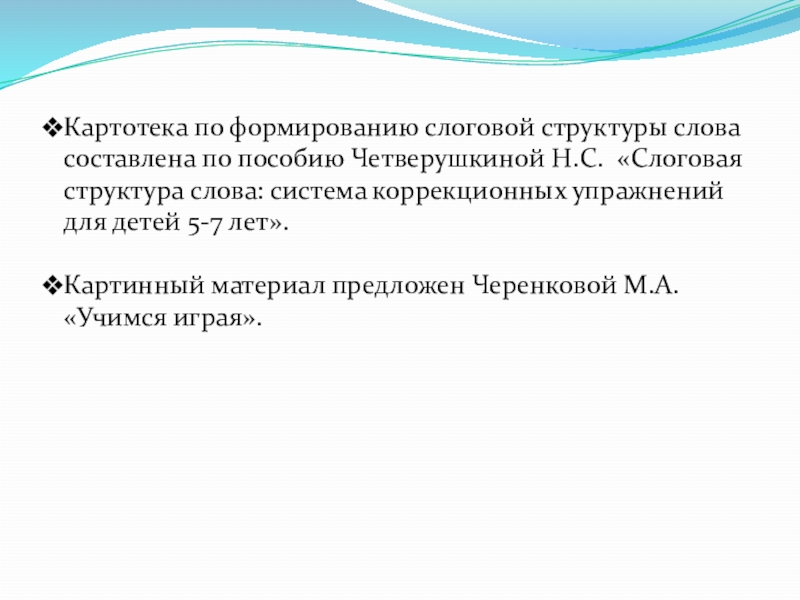 ❖Картотека по формированию слоговой структуры слова составлена по пособию Четверушкиной Н.С. «Слоговая структура слова: система коррекционных упражнений для детей 5-7 лет».

❖Картинный материал предложен Черенковой М.А. «Учимся играя».